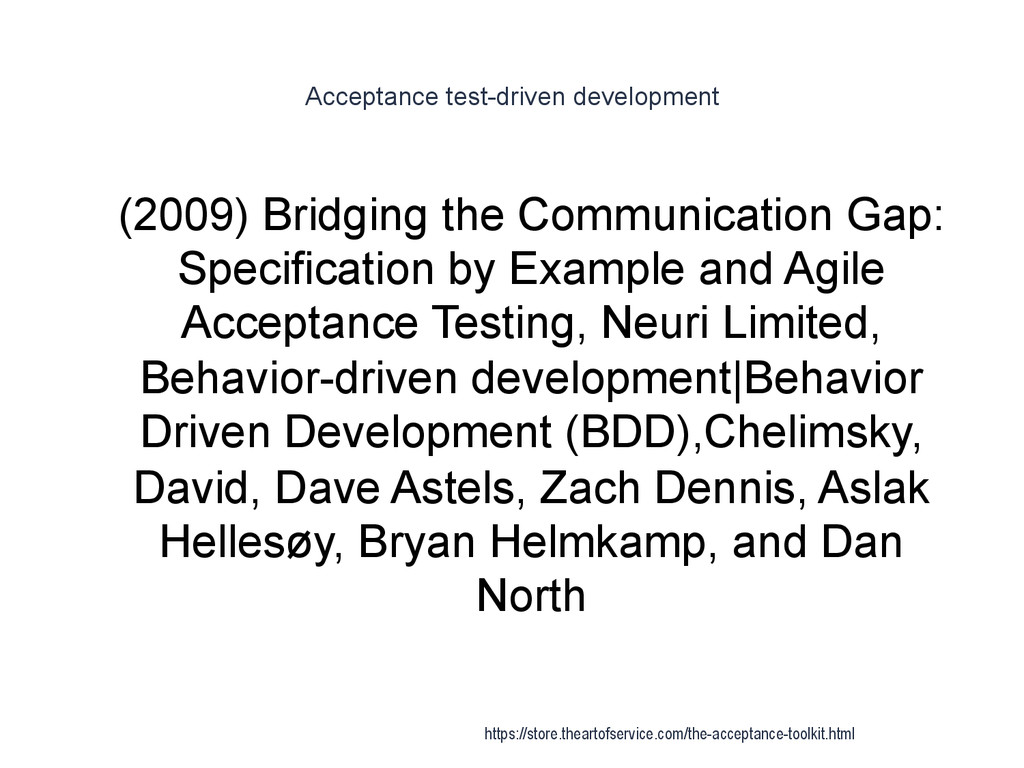 Acceptance test-driven development

(2009) Bridging the Communication Gap: Specification by Example and Agile Acceptance Testing, Neuri Limited, Behavior-driven development|Behavior Driven Development (BDD),Chelimsky, David, Dave Astels, Zach Dennis, Aslak Hellesøy, Bryan Helmkamp, and Dan North

https://store.theartofservice.com/the-acceptance-toolkit.html